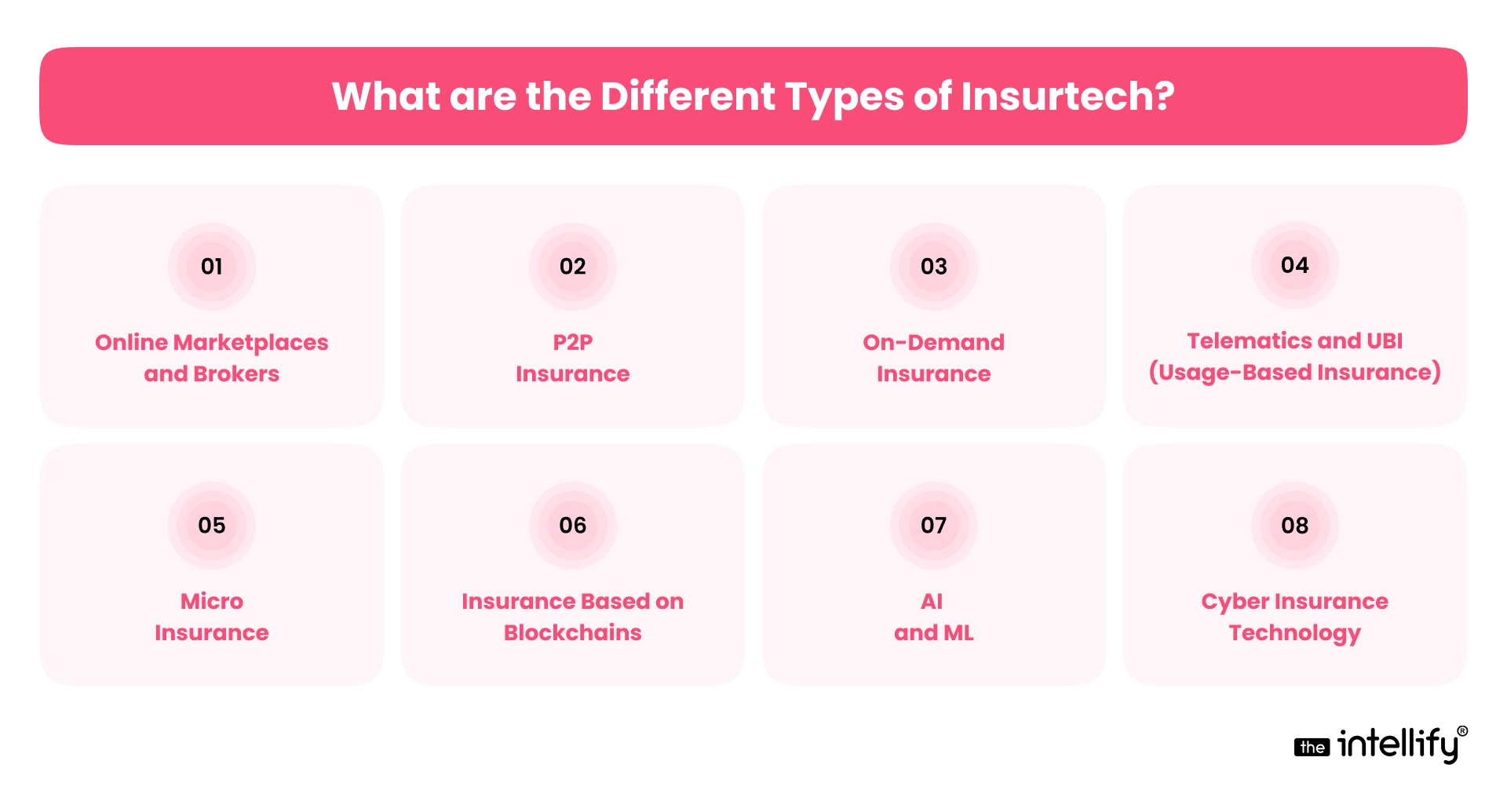 What are the Different Types of Insurtech?

01

Online Marketplaces and Brokers

02

P2P Insurance

03

On-Demand Insurance

04

Telematics and UBI (Usage-Based Insurance)

05

Micro Insurance

06

Insurance Based on Blockchains

07

AI and ML

08

Cyber Insurance Technology

the intellify®